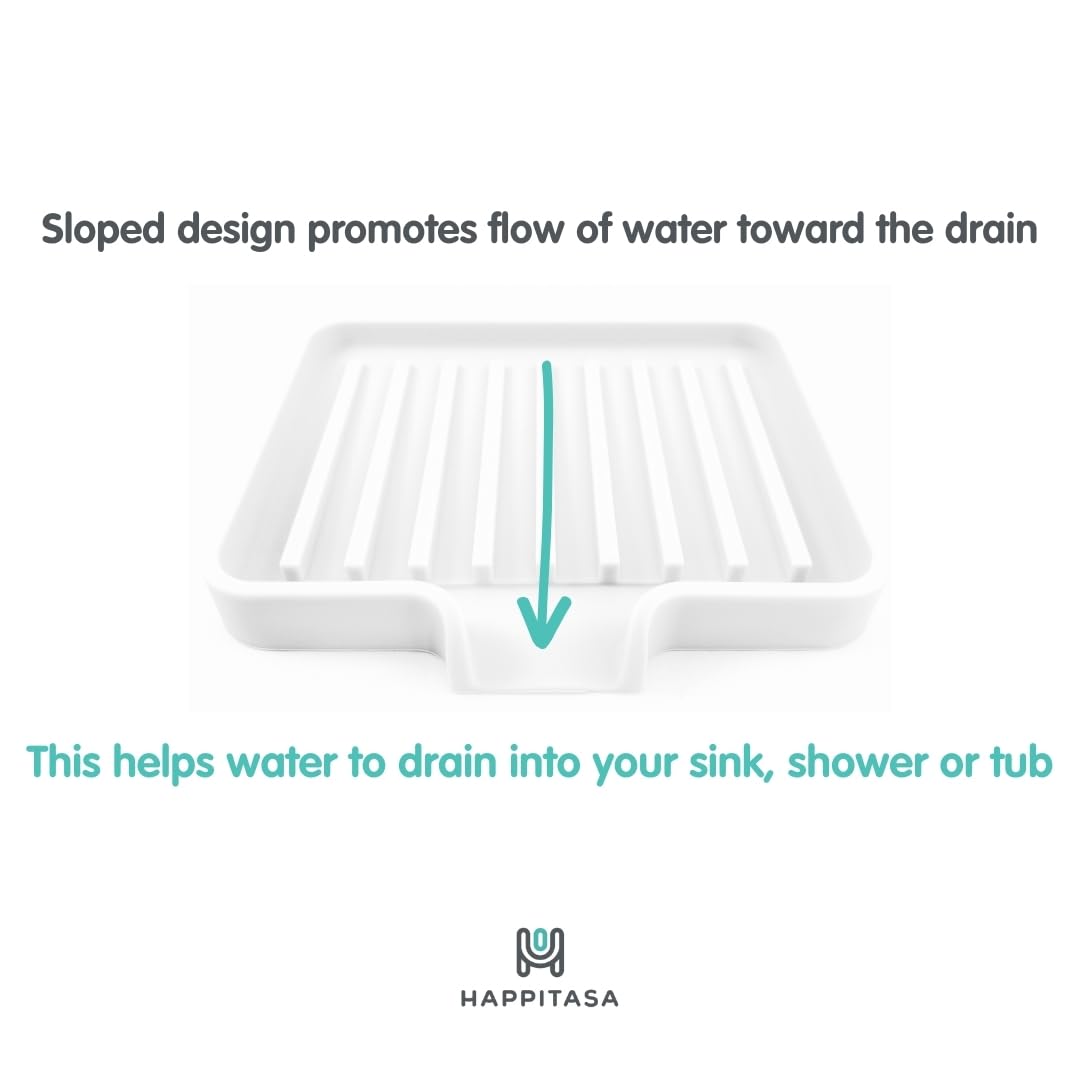 Sloped design promotes flow of water toward the drain

This helps water to drain into your sink, shower or tub

HAPPITASA